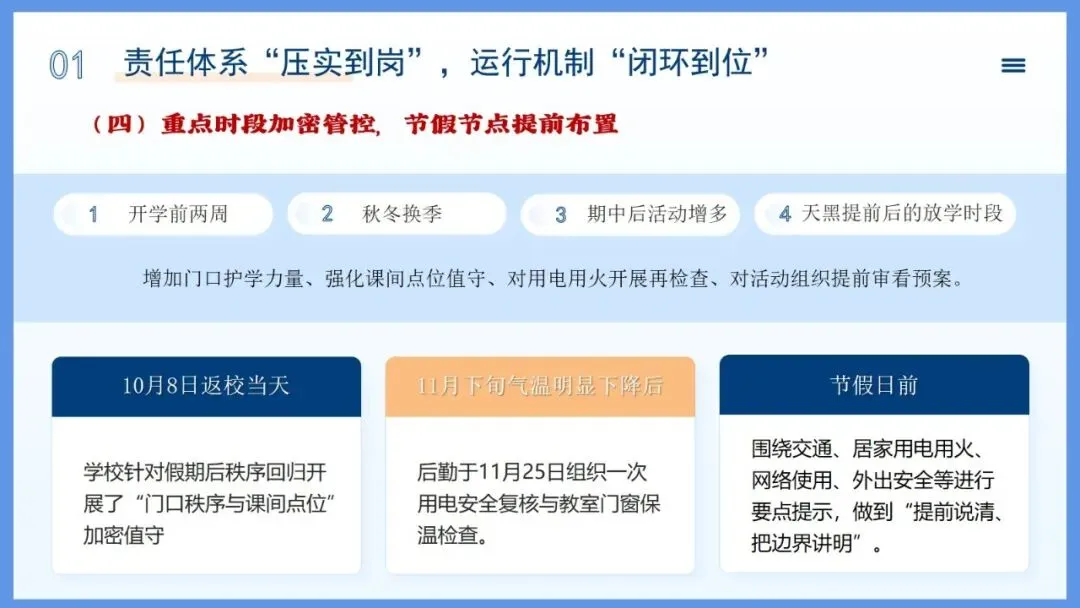 01 责任体系“压实到岗”，运行机制“闭环到位”

（四）重点时段加密管控，节假节点提前布置

1 开学前两周

2 秋冬换季

3 期中后活动增多

4 天黑提前后的放学时段

增加门口护学力量、强化课间点位值守、对用电用火开展再检查、对活动组织提前审看预案。

10月8日返校当天

学校针对假期后秩序回归开展了“门口秩序与课间点位”加密值守

11月下旬气温明显下降后

后勤于11月25日组织一次用电安全复核与教室门窗保温检查。

节假日前

围绕交通、居家用电用火、网络使用、外出安全等进行要点提示，做到“提前说清、把边界讲明”。